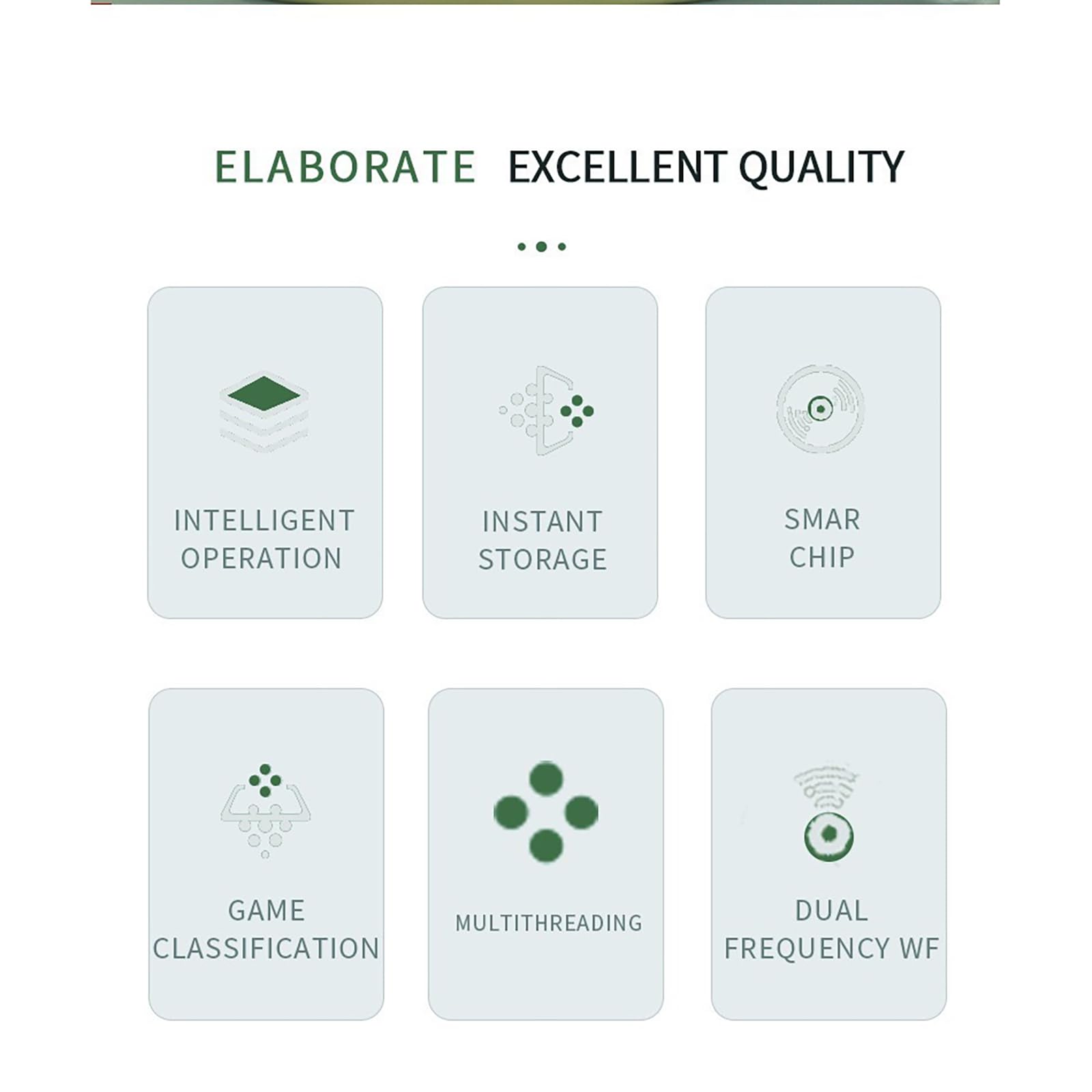 ELABORATE EXCELLENT QUALITY

INTELLIGENT OPERATION

INSTANT STORAGE

SMAR CHIP

GAME CLASSIFICATION

MULTITHREADING

DUAL FREQUENCY WF